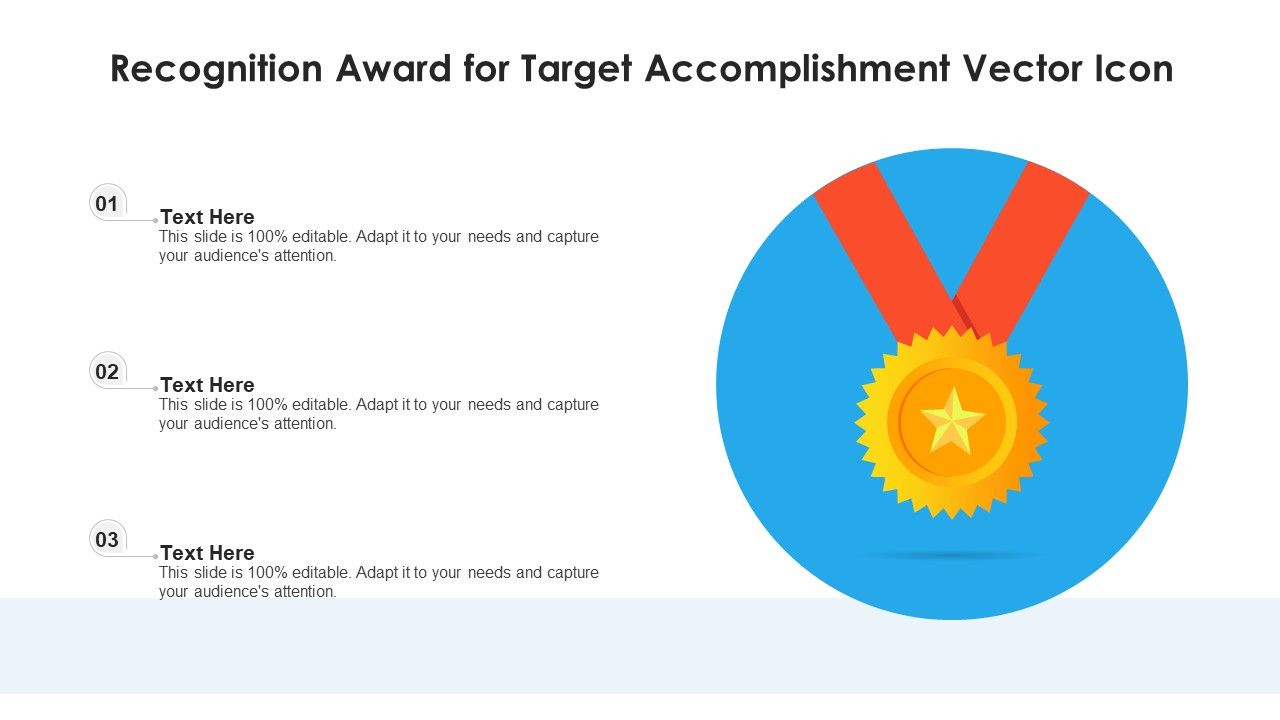 Recognition Award for Target Accomplishment Vector Icon

01
Text Here
This slide is 100% editable. Adapt it to your needs and capture your audience's attention.

02
Text Here
This slide is 100% editable. Adapt it to your needs and capture your audience's attention.

03
Text Here
This slide is 100% editable. Adapt it to your needs and capture your audience's attention.